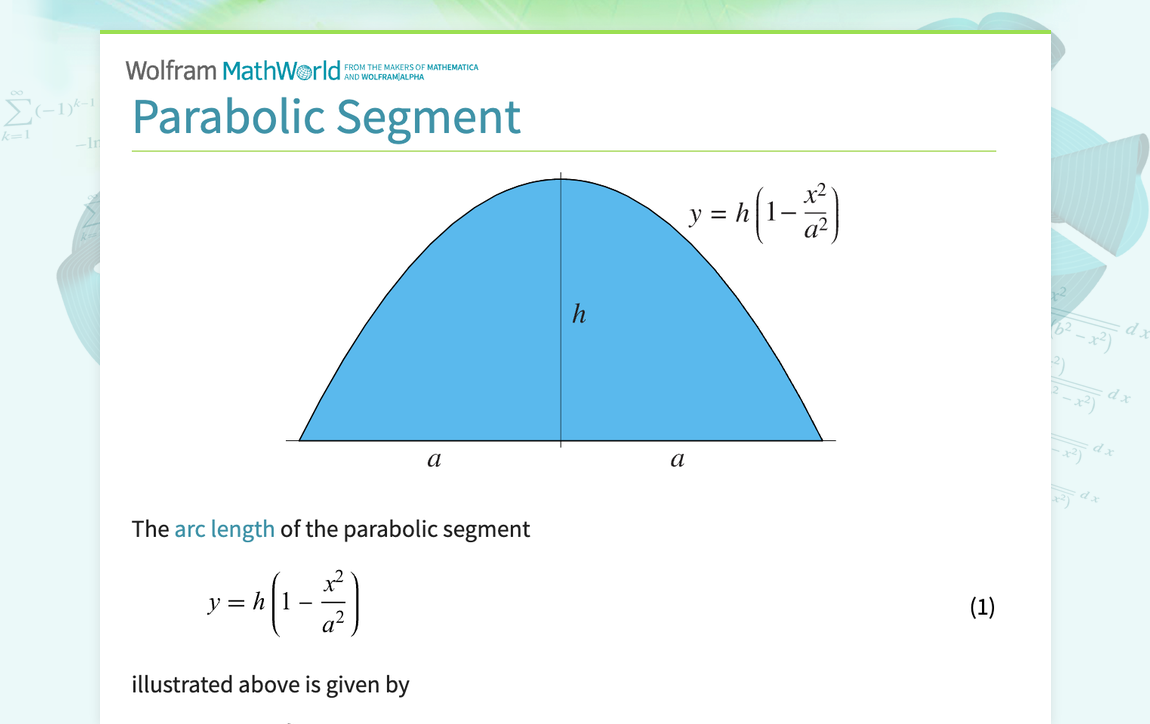 Wolfram MathWorld FROM THE MAKERS OF MATHEMATICA AND WOLFRAM|ALPHA

Parabolic Segment

$y = h\left(1 - \frac{x^2}{a^2}\right)$

$h$

$a$ $a$

The arc length of the parabolic segment

$y = h\left(1 - \frac{x^2}{a^2}\right)$ (1)

illustrated above is given by